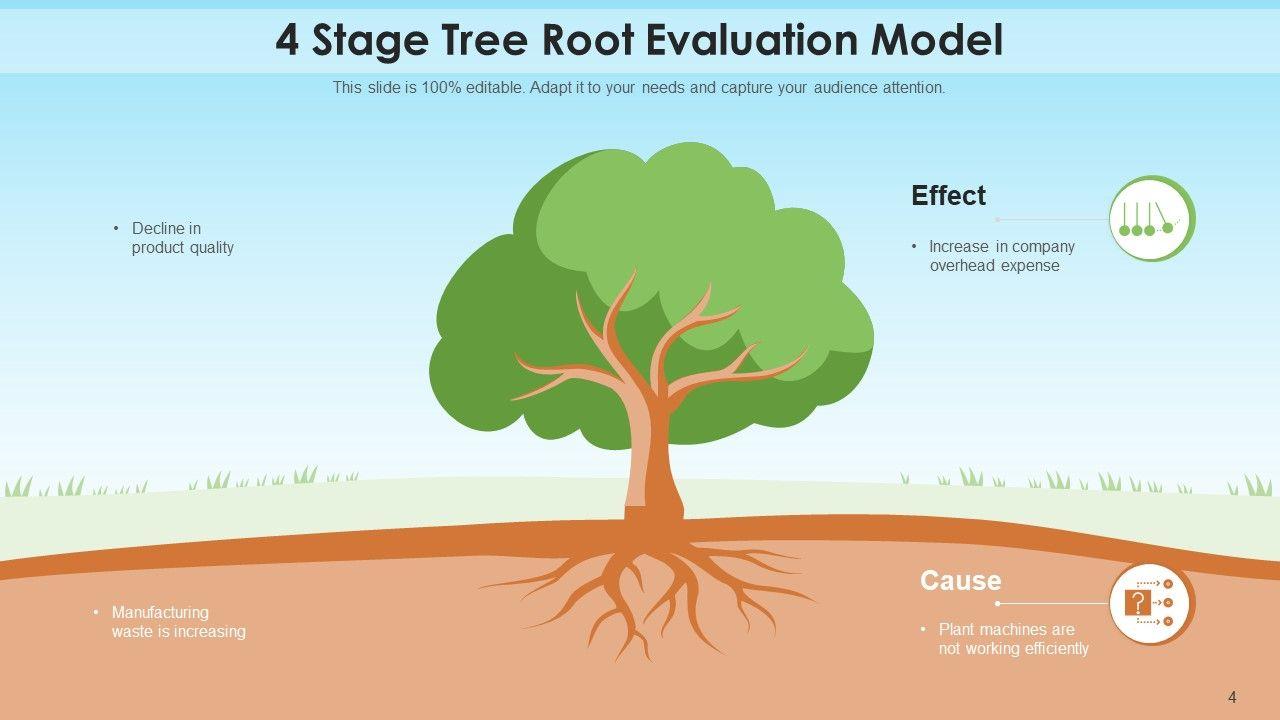 4 Stage Tree Root Evaluation Model

This slide is 100% editable. Adapt it to your needs and capture your audience attention.

• Decline in product quality

Effect

• Increase in company overhead expense

• Manufacturing waste is increasing

Cause

• Plant machines are not working efficiently

4